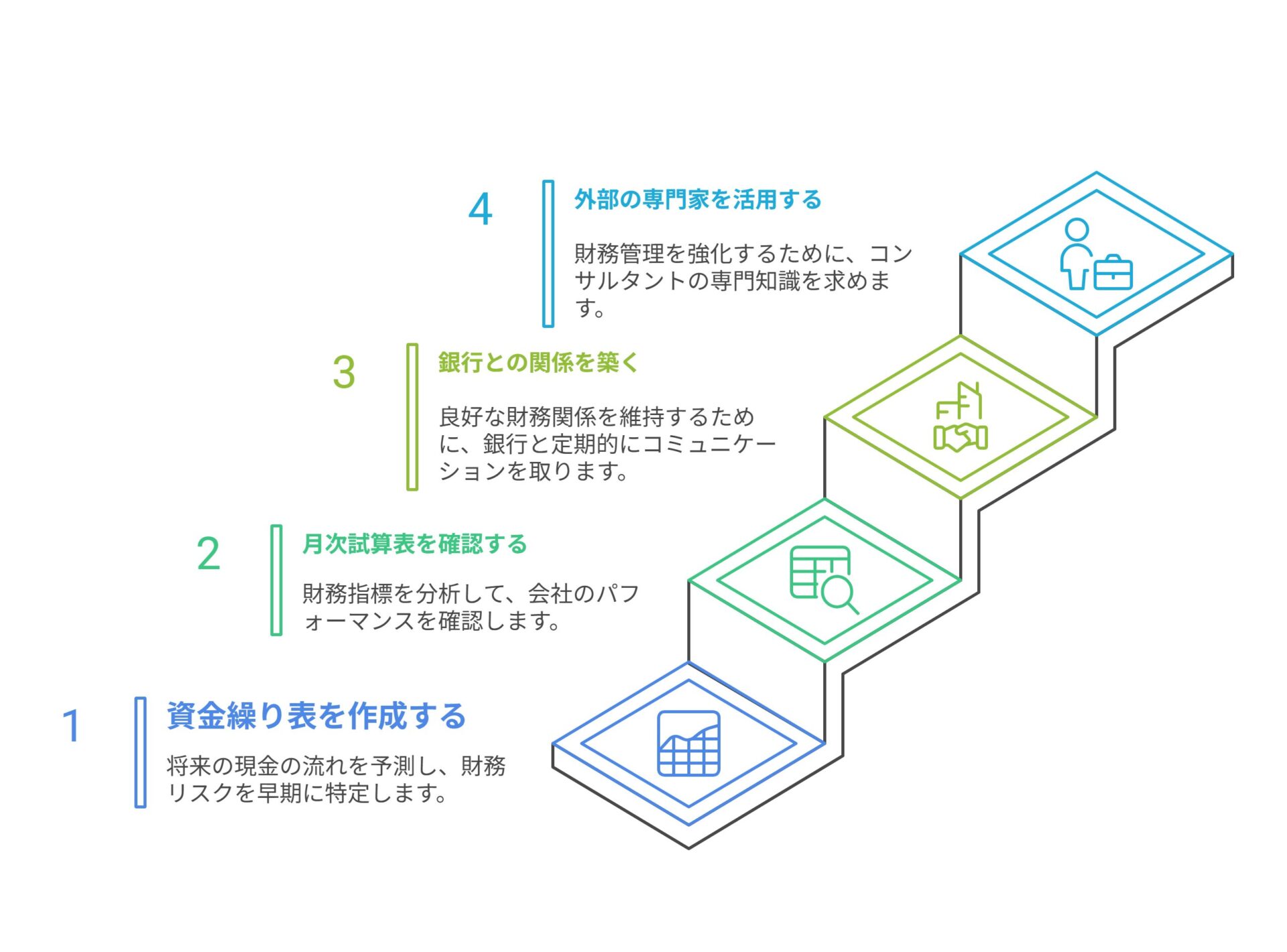 4

外部の専門家を活用する

財務管理を強化するために、コンサルタントの専門知識を求めます。

3

銀行との関係を築く

良好な財務関係を維持するために、銀行と定期的にコミュニケーションを取ります。

2

月次試算表を確認する

財務指標を分析して、会社のパフォーマンスを確認します。

1

資金繰り表を作成する

将来の現金の流れを予測し、財務リスクを早期に特定します。